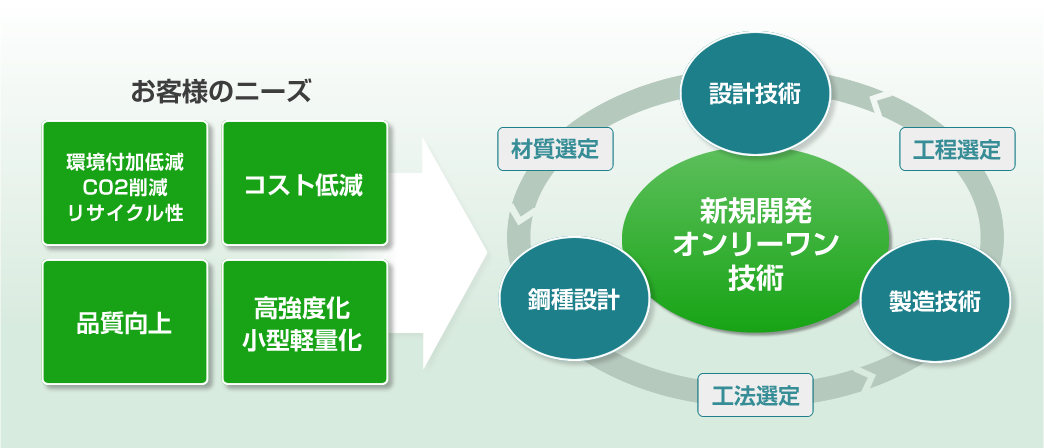 お客様のニーズ

環境付加低減
CO2削減
リサイクル性

コスト低減

品質向上

高強度化
小型軽量化

設計技術

材質選定

工程選定

新規開発
オンリーワン
技術

鋼種設計

製造技術

工法選定